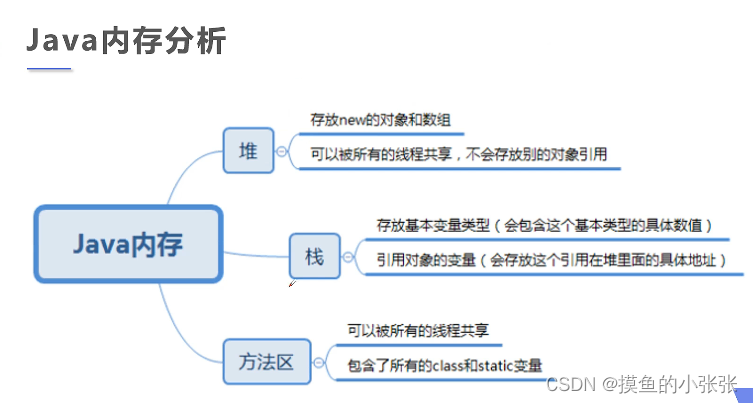 Java内存分析

Java内存

堆

存放new的对象和数组

可以被所有的线程共享，不会存放别的对象引用

栈

存放基本变量类型（会包含这个基本类型的具体数值）

引用对象的变量（会存放这个引用在堆里面的具体地址）

方法区

可以被所有的线程共享

包含了所有的class和static变量

CSDN @摸鱼的小张张